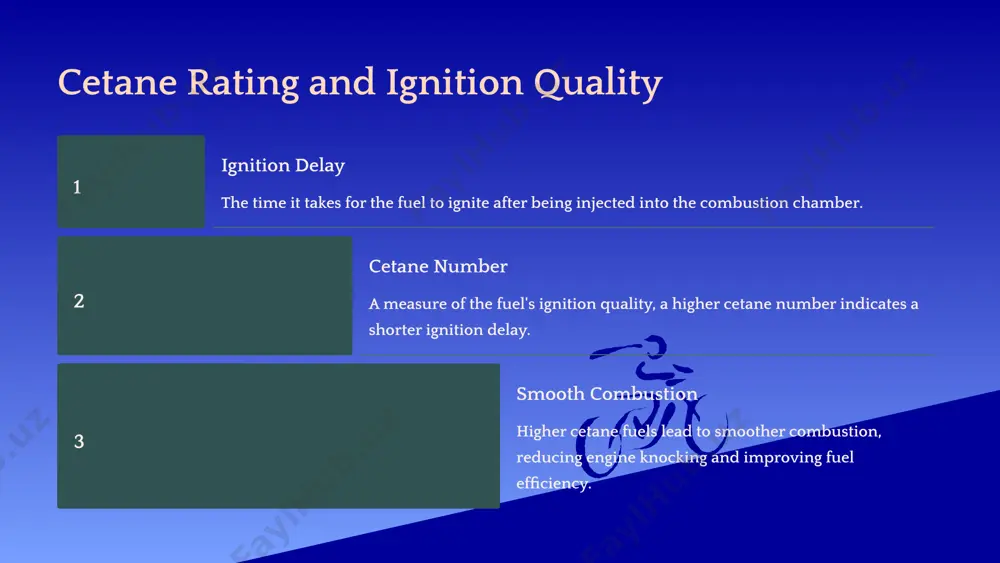 Cetane Rating and Ignition Quality

1

Ignition Delay

The time it takes for the fuel to ignite after being injected into the combustion chamber.

2

Cetane Number

A measure of the fuel's ignition quality, a higher cetane number indicates a shorter ignition delay.

3

Smooth Combustion

Higher cetane fuels lead to smoother combustion, reducing engine knocking and improving fuel efficiency.